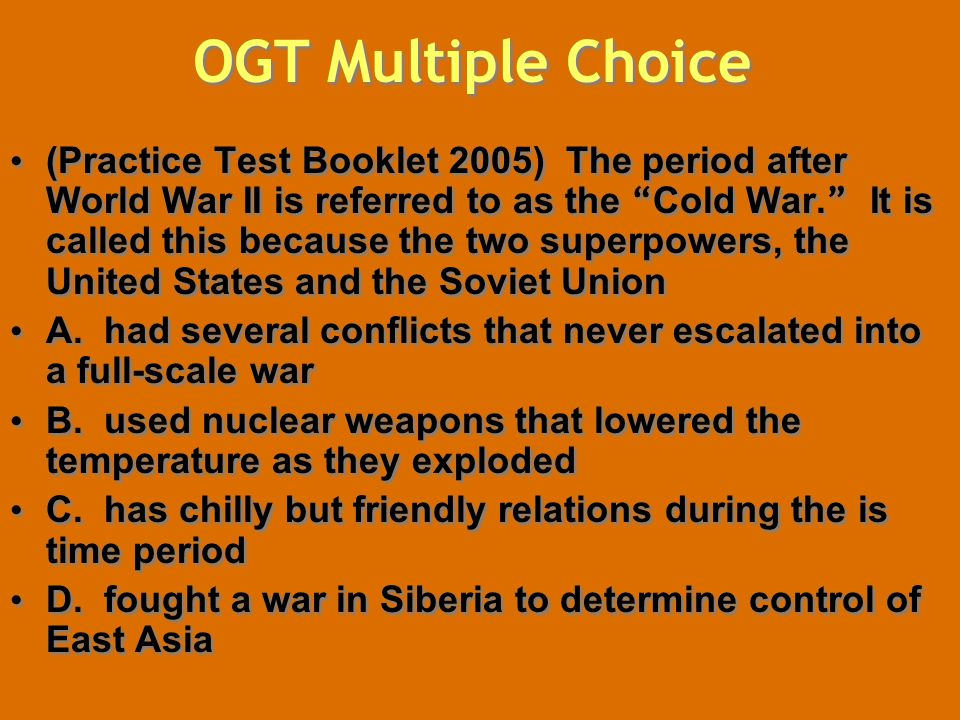 OGT Multiple Choice

• (Practice Test Booklet 2005) The period after World War II is referred to as the “Cold War.” It is called this because the two superpowers, the United States and the Soviet Union

• A. had several conflicts that never escalated into a full-scale war

• B. used nuclear weapons that lowered the temperature as they exploded

• C. has chilly but friendly relations during the is time period

• D. fought a war in Siberia to determine control of East Asia